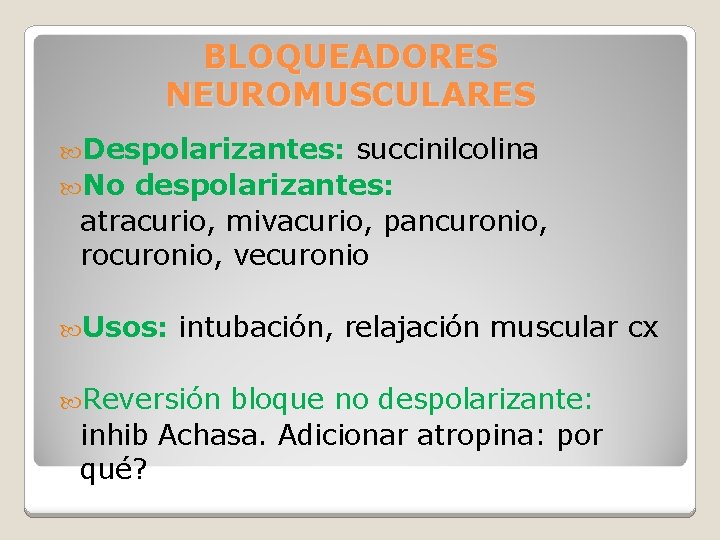 BLOQUEADORES NEUROMUSCULARES

Despolarizantes: succinilcolina

No despolarizantes: atracurio, mivacurio, pancuronio, rocuronio, vecuronio

Usos: intubación, relajación muscular cx

Reversión bloque no despolarizante: inhib Achasa. Adicionar atropina: por qué?